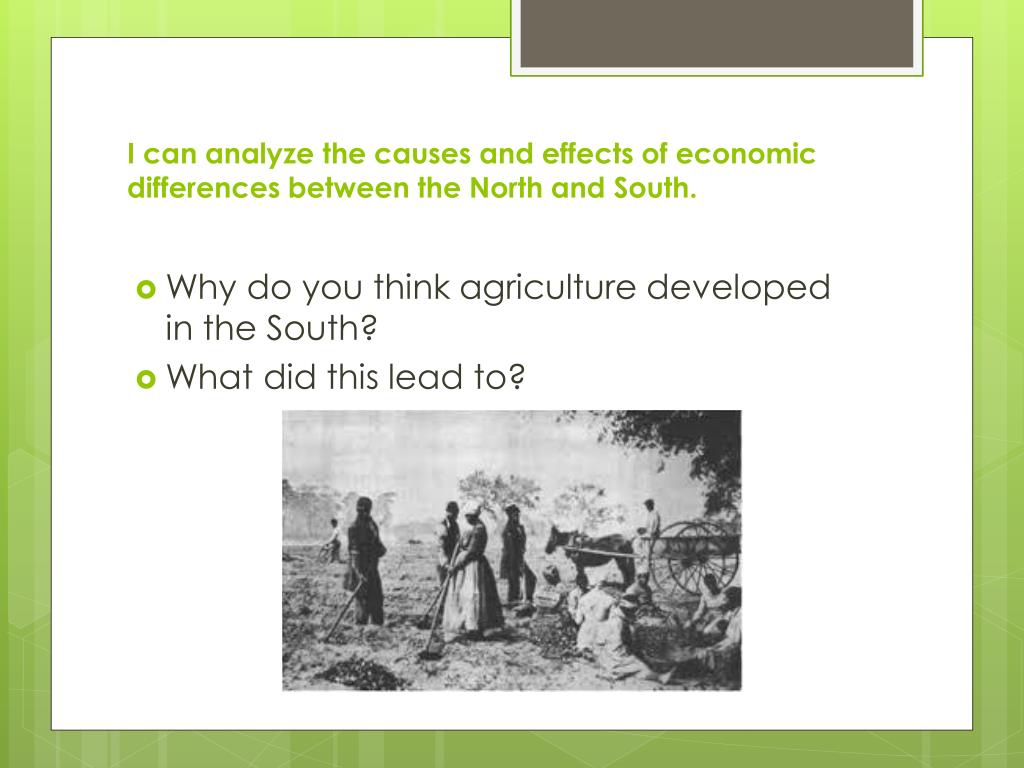 I can analyze the causes and effects of economic differences between the North and South.

Why do you think agriculture developed in the South?

What did this lead to?